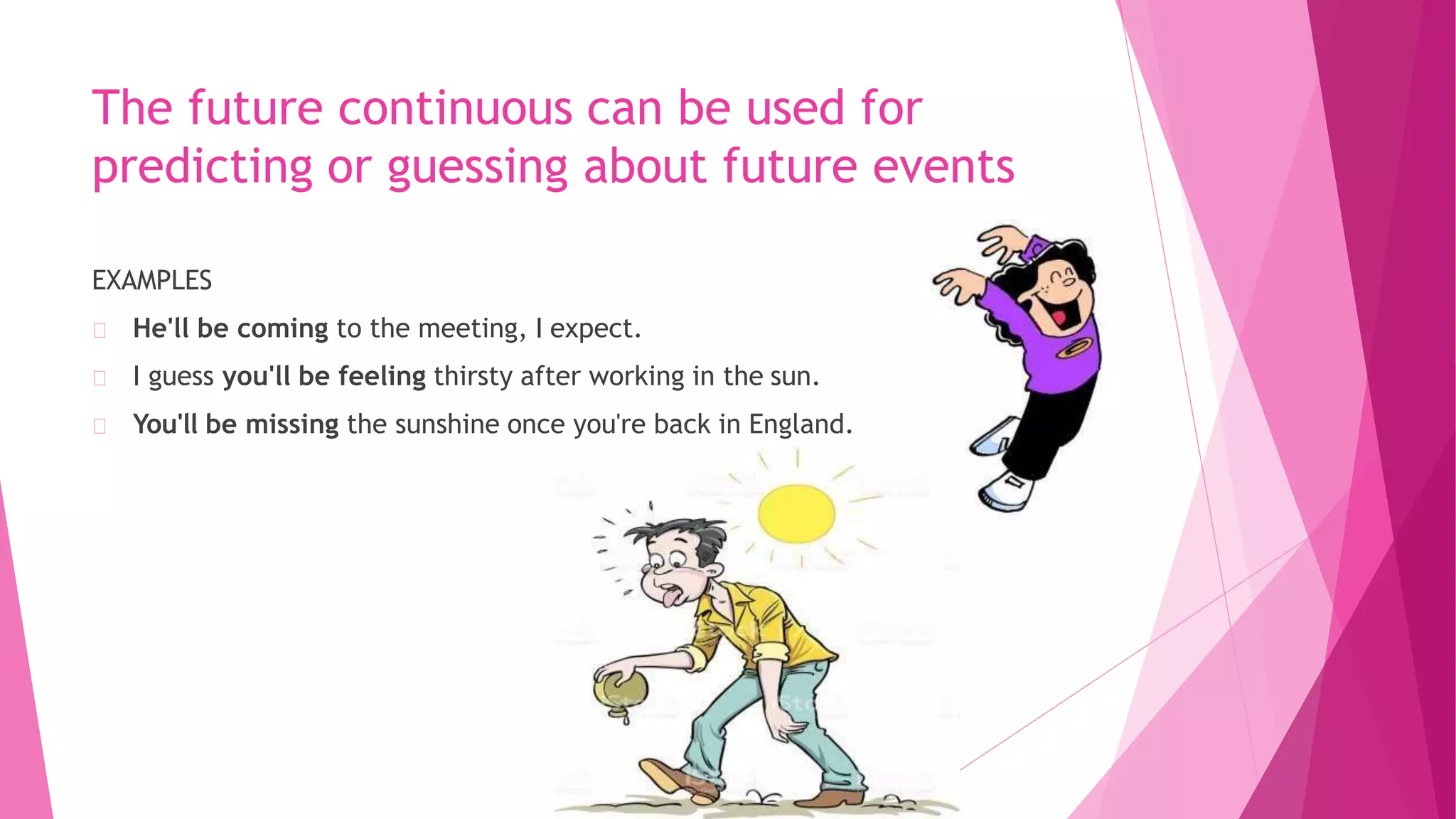 The future continuous can be used for predicting or guessing about future events

EXAMPLES

He'll be coming to the meeting, I expect.

I guess you'll be feeling thirsty after working in the sun.

You'll be missing the sunshine once you're back in England.